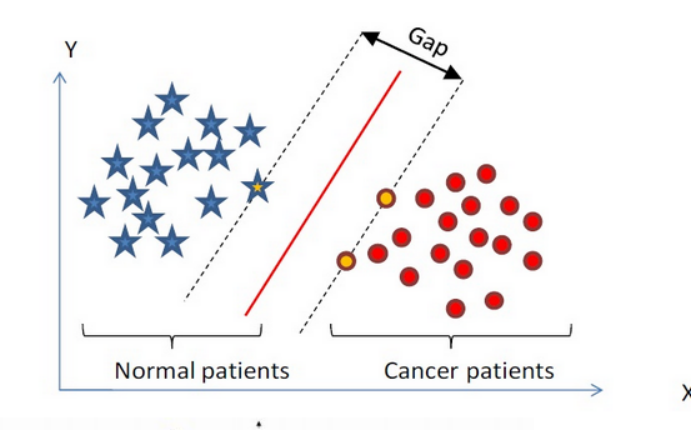 Y

Gap

Normal patients

Cancer patients

X